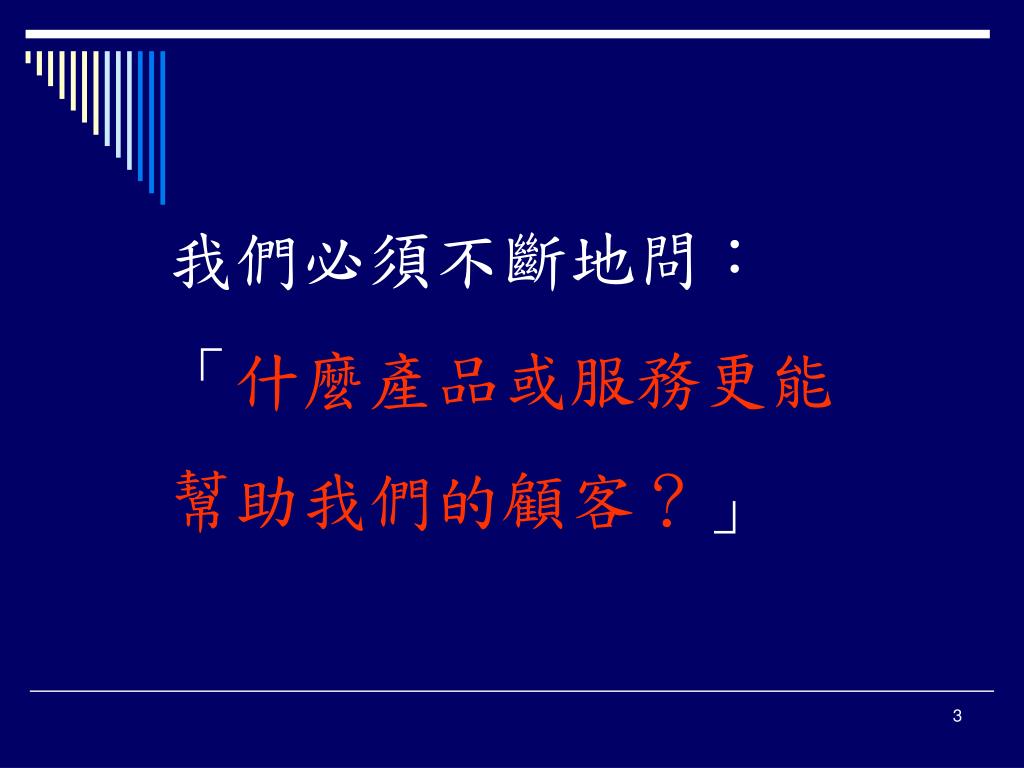 我們必須不斷地問：

「什麼產品或服務更能幫助我們的顧客？」

3